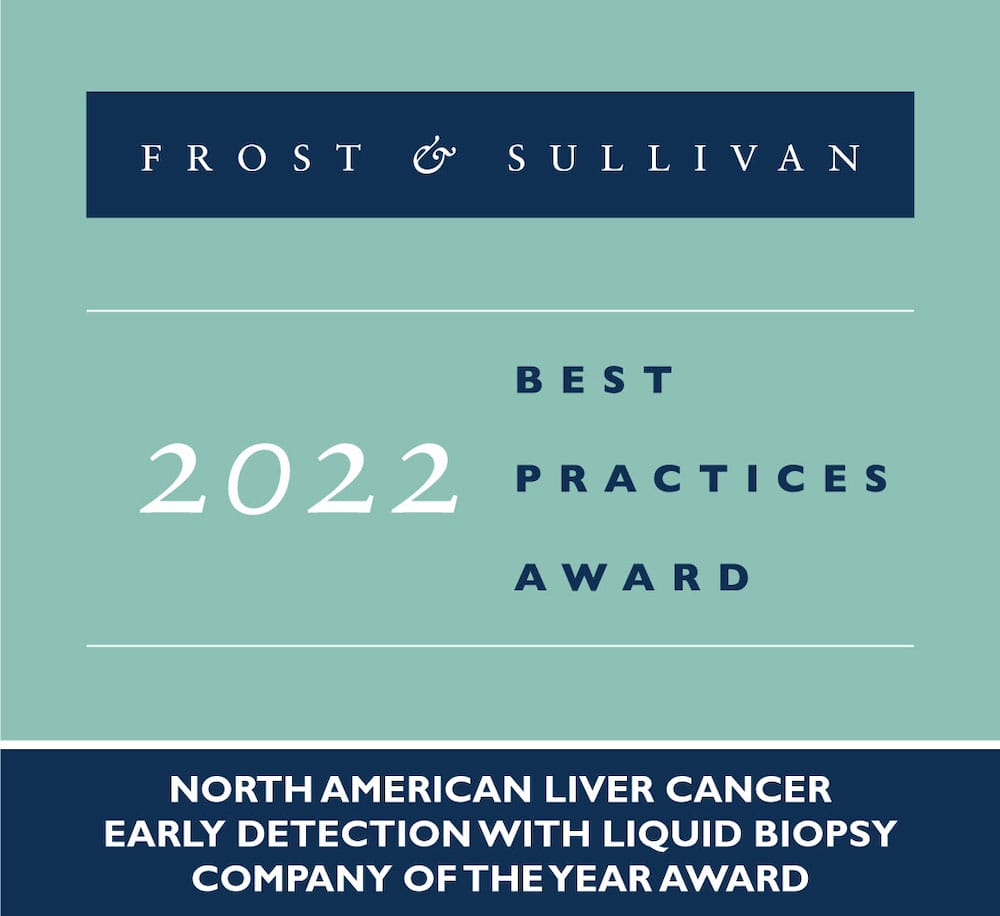 FROST & SULLIVAN

2022

BEST PRACTICES AWARD

NORTH AMERICAN LIVER CANCER EARLY DETECTION WITH LIQUID BIOPSY COMPANY OF THE YEAR AWARD